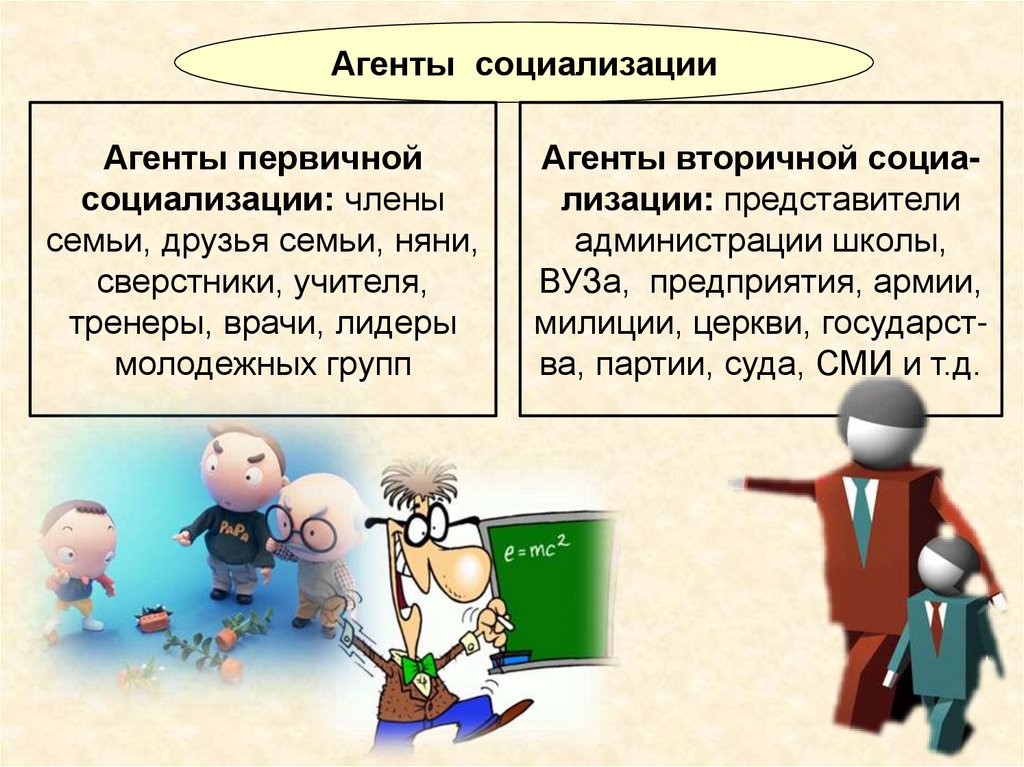 Агенты социализации

Агенты первичной социализации: члены семьи, друзья семьи, няни, сверстники, учителя, тренеры, врачи, лидеры молодежных групп

Агенты вторичной социализации: представители администрации школы, ВУЗа, предприятия, армии, милиции, церкви, государства, партии, суда, СМИ и т.д.

PaPa

$e=mc^2$